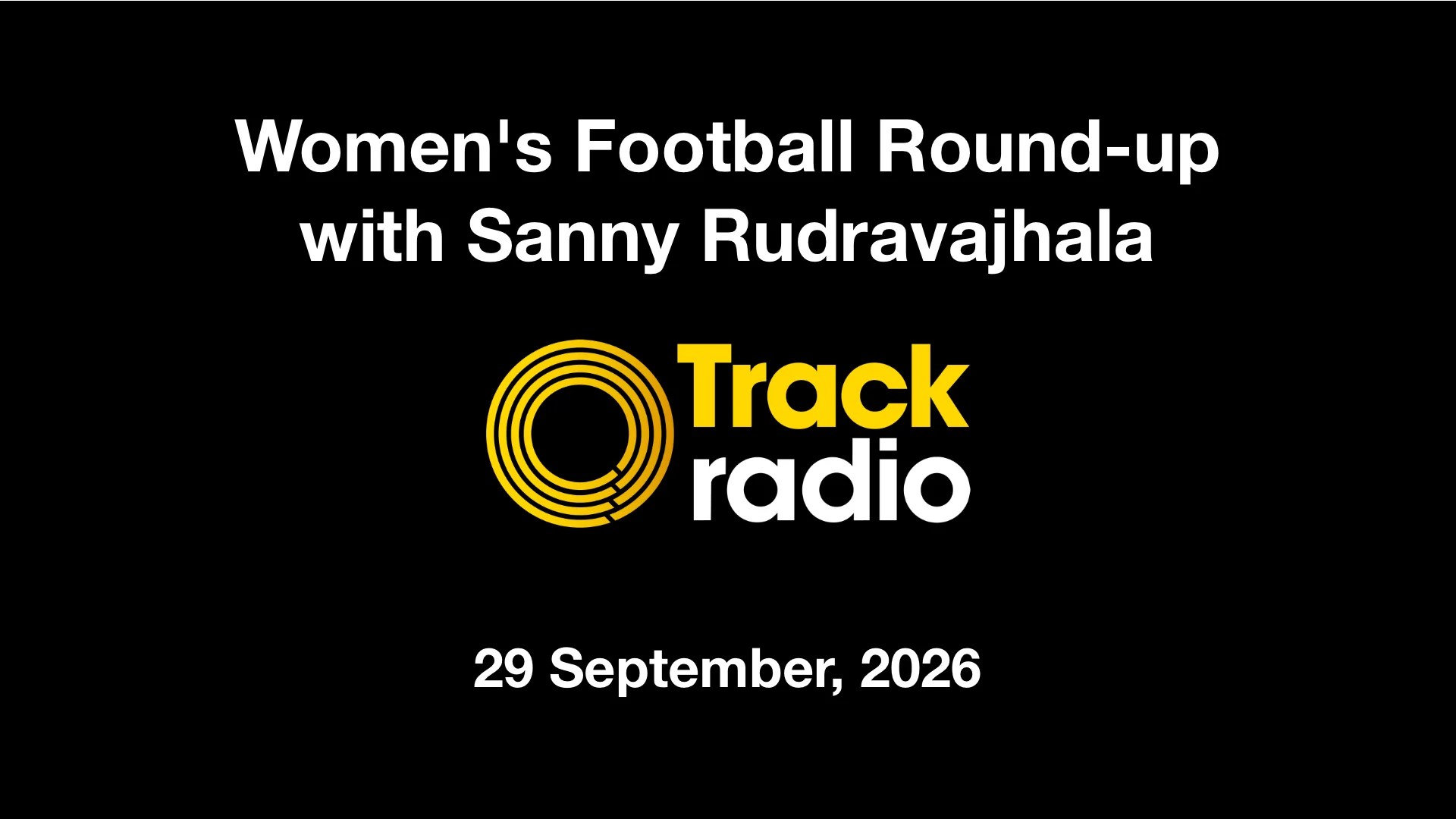 Women's Football Round-up with Sanny Rudravajhala

Track radio

29 September, 2026